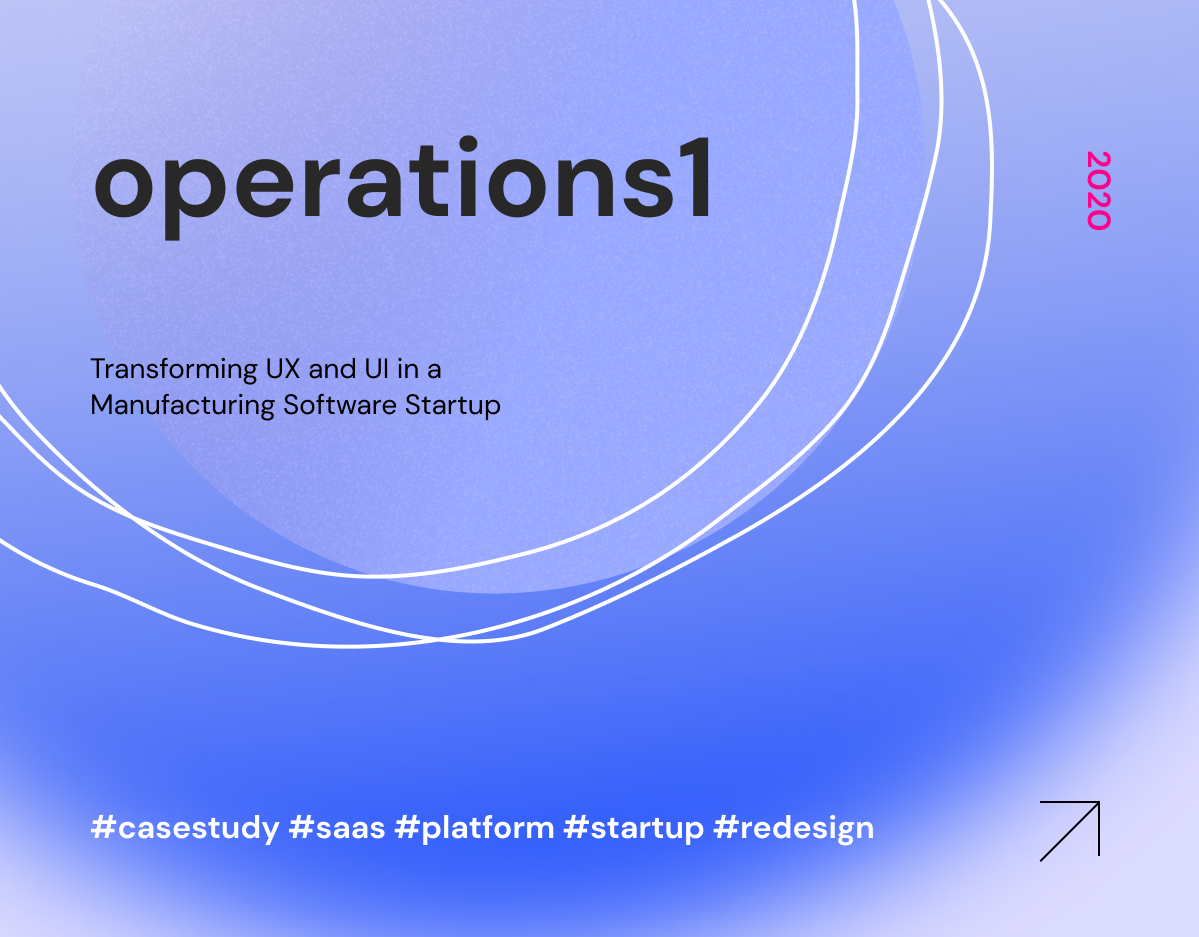 operations1

2020

Transforming UX and UI in a Manufacturing Software Startup

#casestudy #saas #platform #startup #redesign